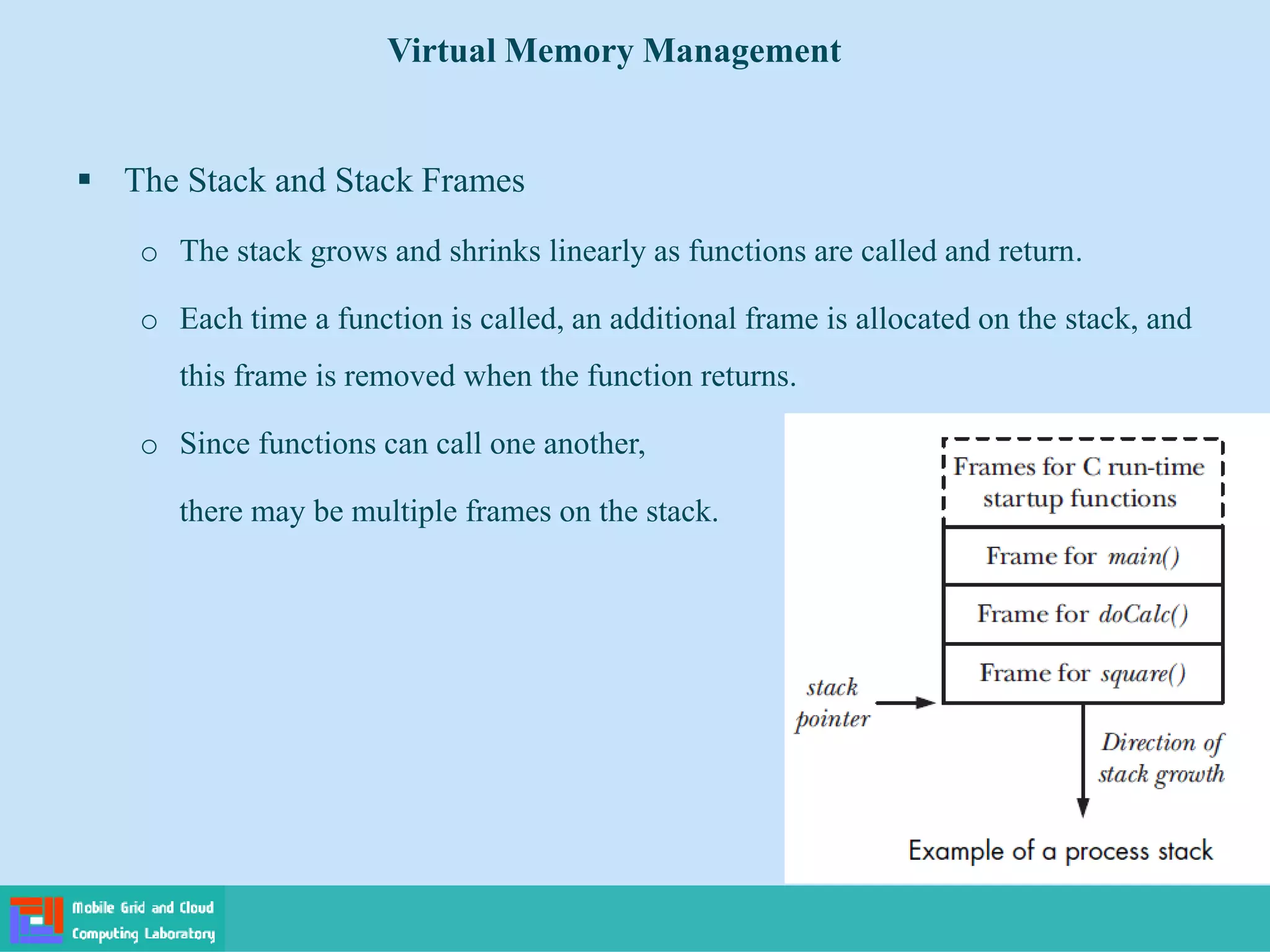 Virtual Memory Management

▪ The Stack and Stack Frames

o The stack grows and shrinks linearly as functions are called and return.

o Each time a function is called, an additional frame is allocated on the stack, and this frame is removed when the function returns.

o Since functions can call one another,

there may be multiple frames on the stack.

Frames for C run-time startup functions

Frame for main()

Frame for doCalc()

Frame for square()

stack pointer

Direction of stack growth

Example of a process stack

Mobile Grid and Cloud Computing Laboratory